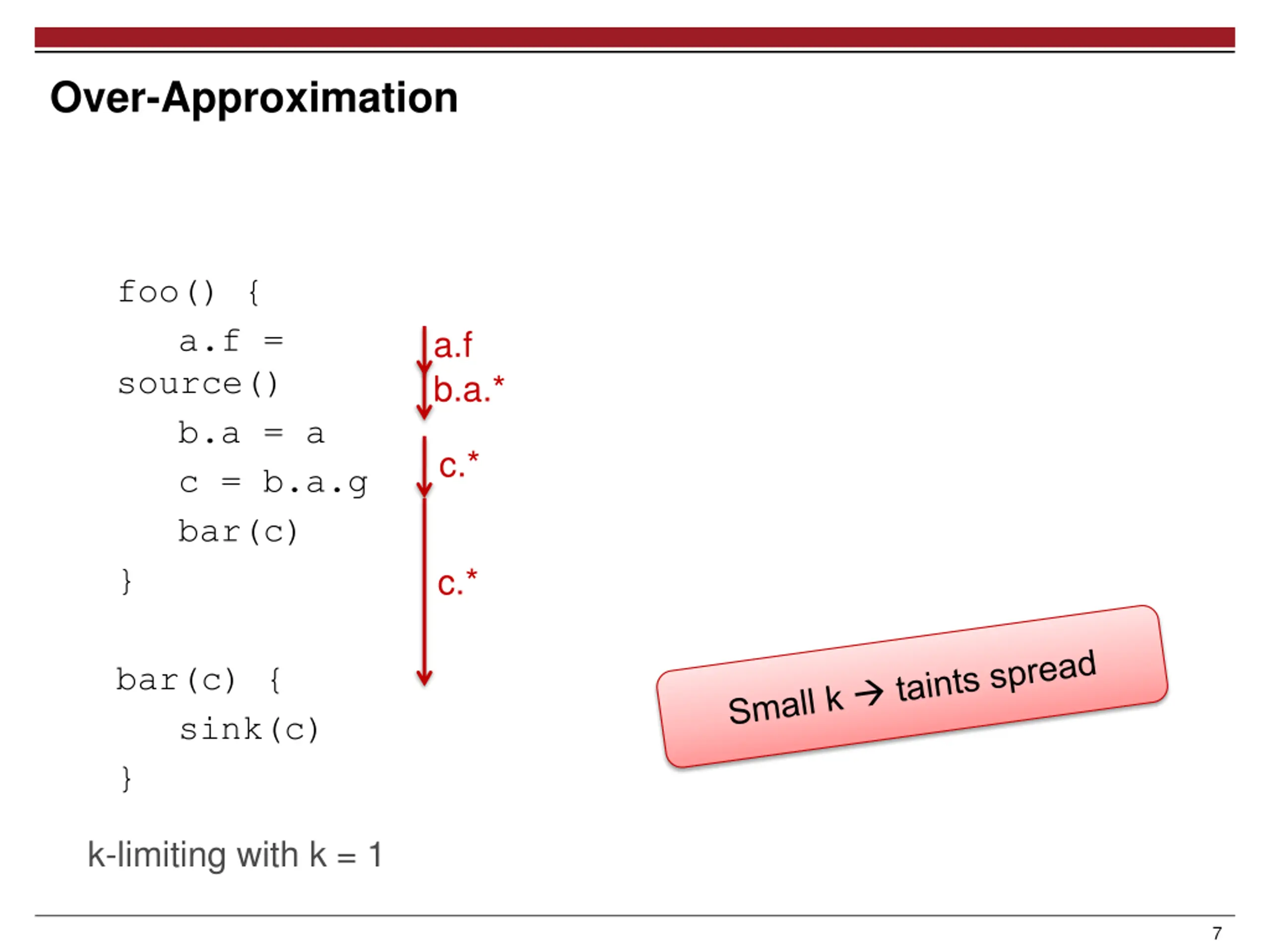 Over-Approximation

foo() {
a.f = source()
b.a = a
c = b.a.g
bar(c)
}

bar(c) {
sink(c)
}

a.f
b.a.*
c.*
c.*

Small k → taints spread

k-limiting with k = 1

7